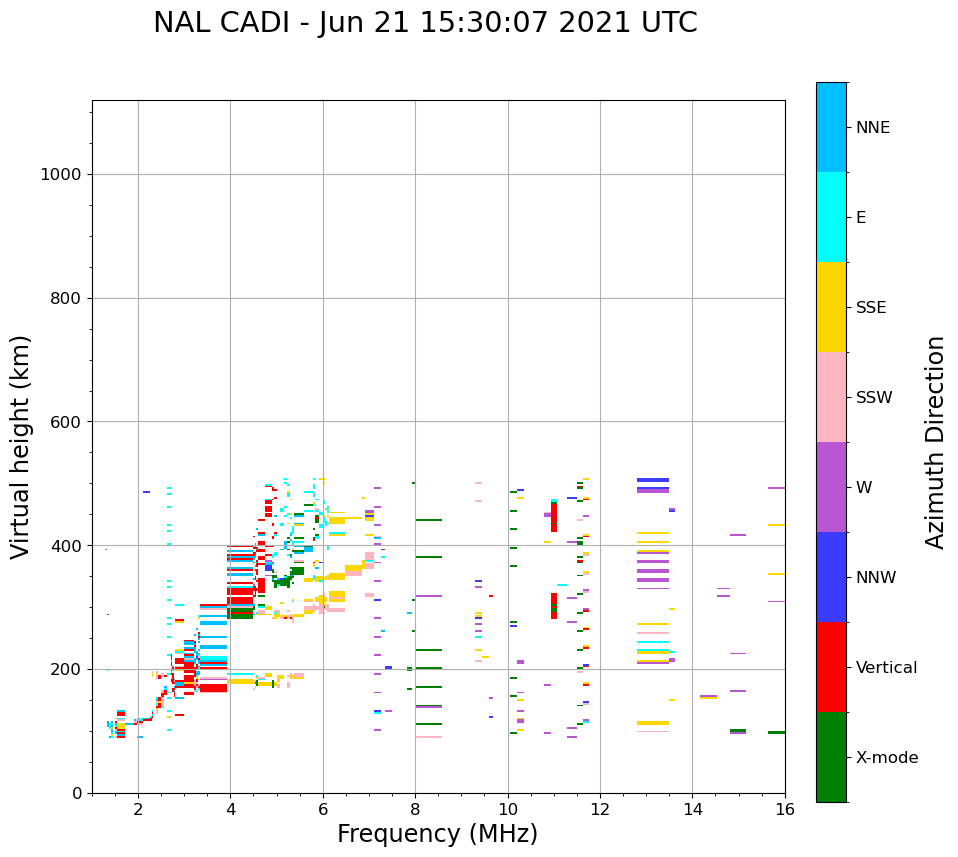 NAL CADI - Jun 21 15:30:07 2021 UTC

Virtual height (km)

1000
800
600
400
200
0

2
4
6
8
10
12
14
16

Frequency (MHz)

NNE
E
SSE
SSW
W
NNW
Vertical
X-mode

Azimuth Direction